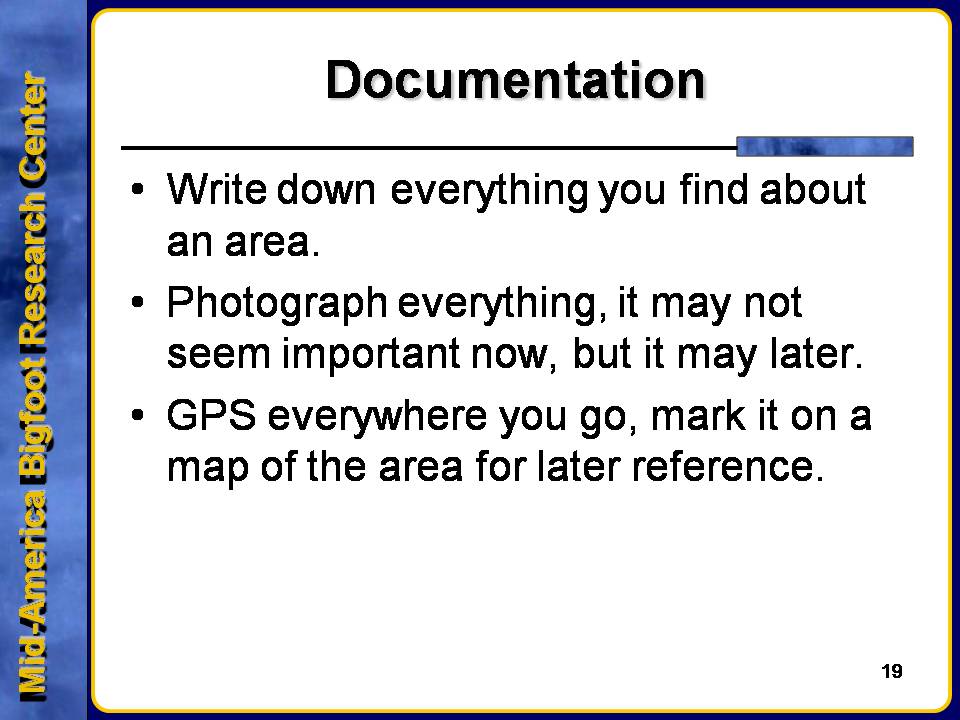 Mid-America Bigfoot Research Center

Documentation

• Write down everything you find about an area.
• Photograph everything, it may not seem important now, but it may later.
• GPS everywhere you go, mark it on a map of the area for later reference.

19